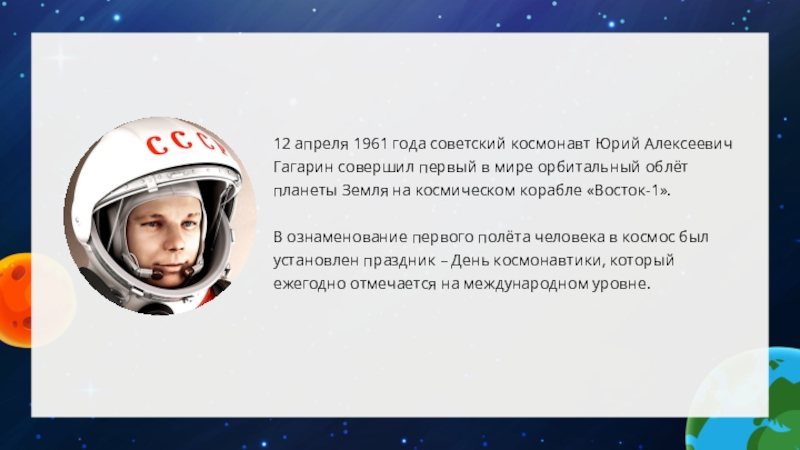 СССР

12 апреля 1961 года советский космонавт Юрий Алексеевич Гагарин совершил первый в мире орбитальный облёт планеты Земля на космическом корабле «Восток-1».

В ознаменование первого полёта человека в космос был установлен праздник – День космонавтики, который ежегодно отмечается на международном уровне.